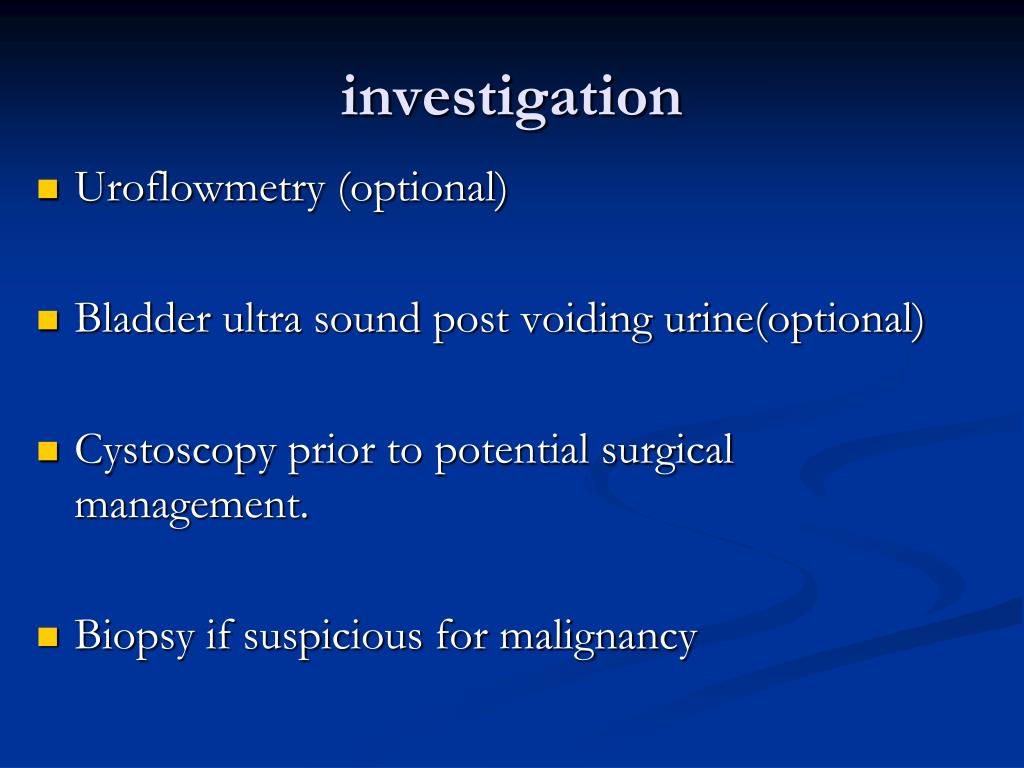 investigation

- Uroflowmetry (optional)

- Bladder ultra sound post voiding urine(optional)

- Cystoscopy prior to potential surgical management.

- Biopsy if suspicious for malignancy